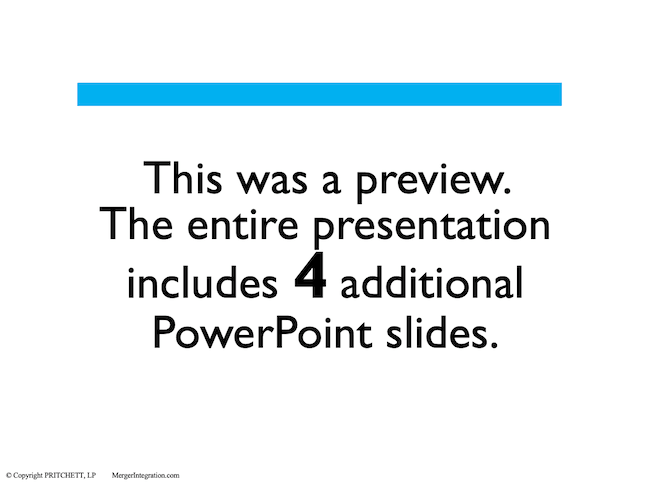 This was a preview. The entire presentation includes 4 additional PowerPoint slides.

© Copyright PRITCHETT, LP MergerIntegration.com